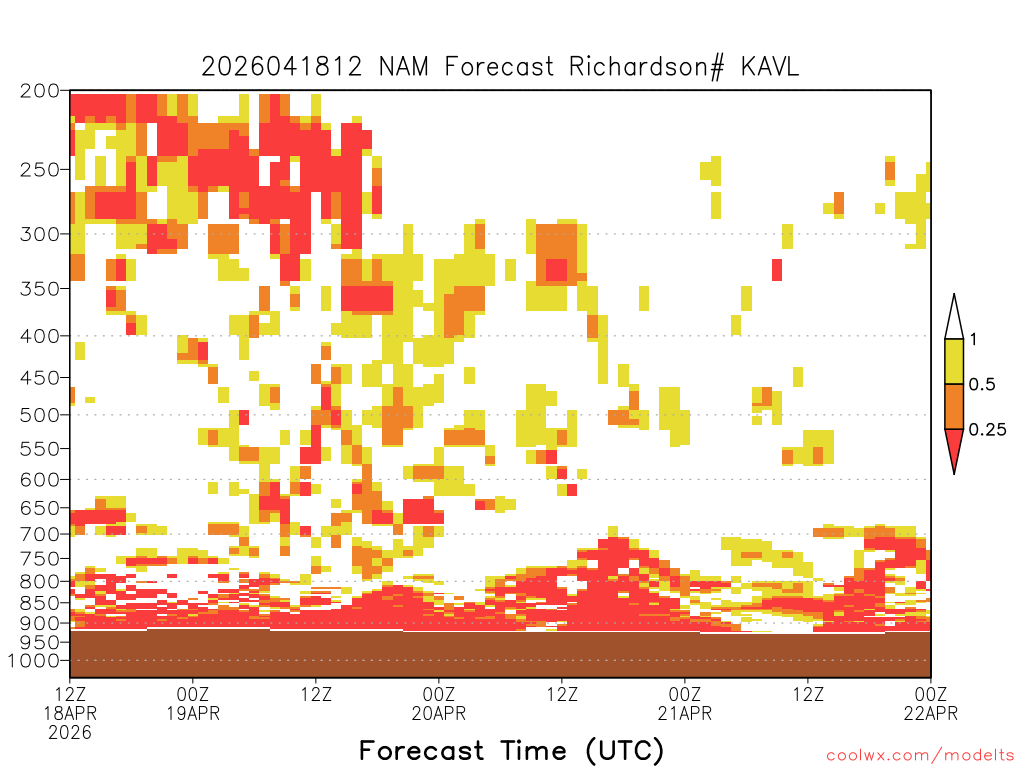 2026041812 NAM Forecast Richardson# KAVL

200
250
300
350
400
450
500
550
600
650
700
750
800
850
900
950
1000

1
0.5
0.25

12Z 18APR 2026
00Z 19APR
12Z
00Z 20APR
12Z
00Z 21APR
12Z
00Z 22APR

Forecast Time (UTC)

coolwx.com/modelts